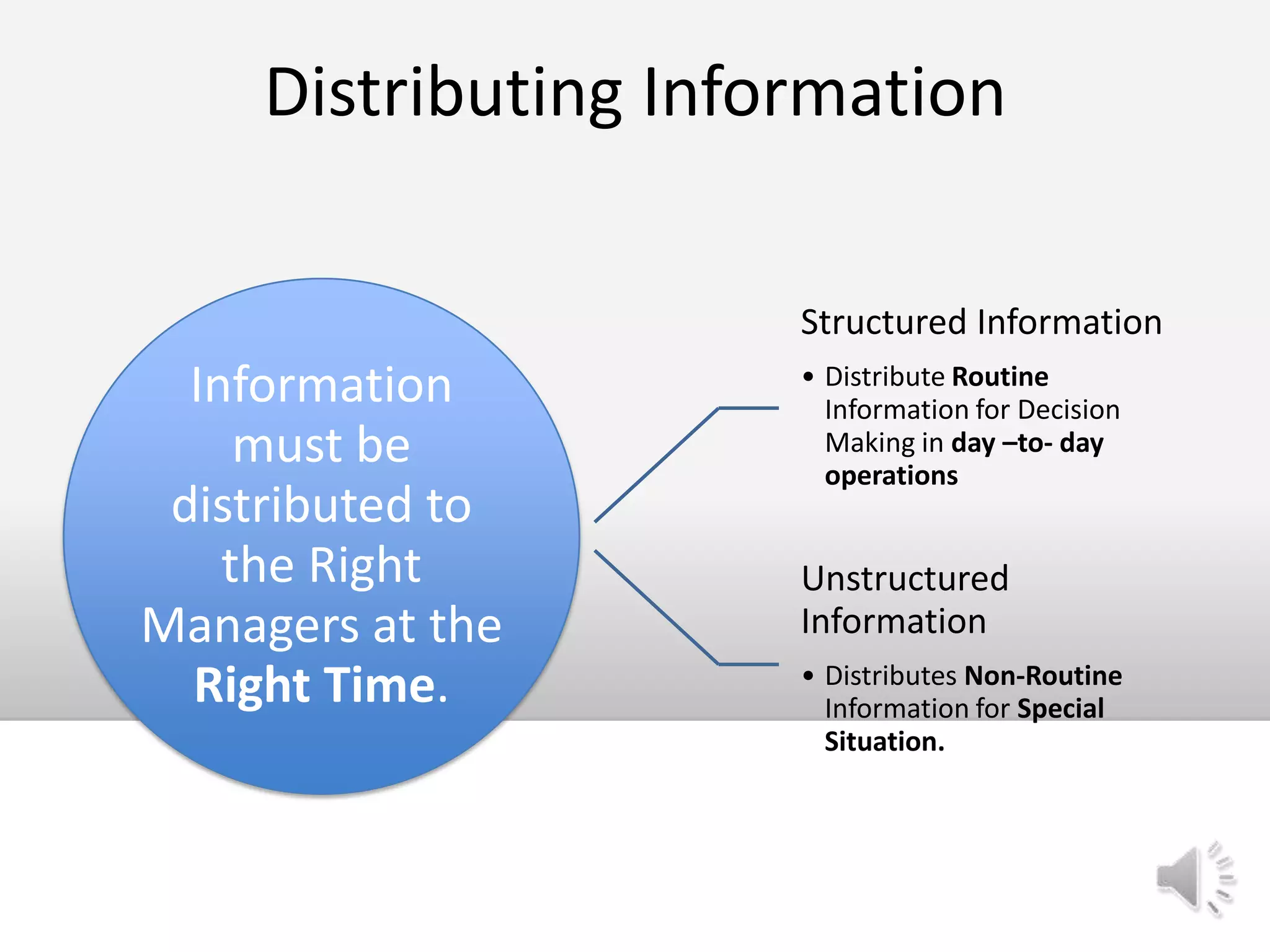 Distributing Information

Information must be distributed to the Right Managers at the Right Time.

Structured Information

• Distribute Routine Information for Decision Making in day –to- day operations

Unstructured Information

• Distributes Non-Routine Information for Special Situation.